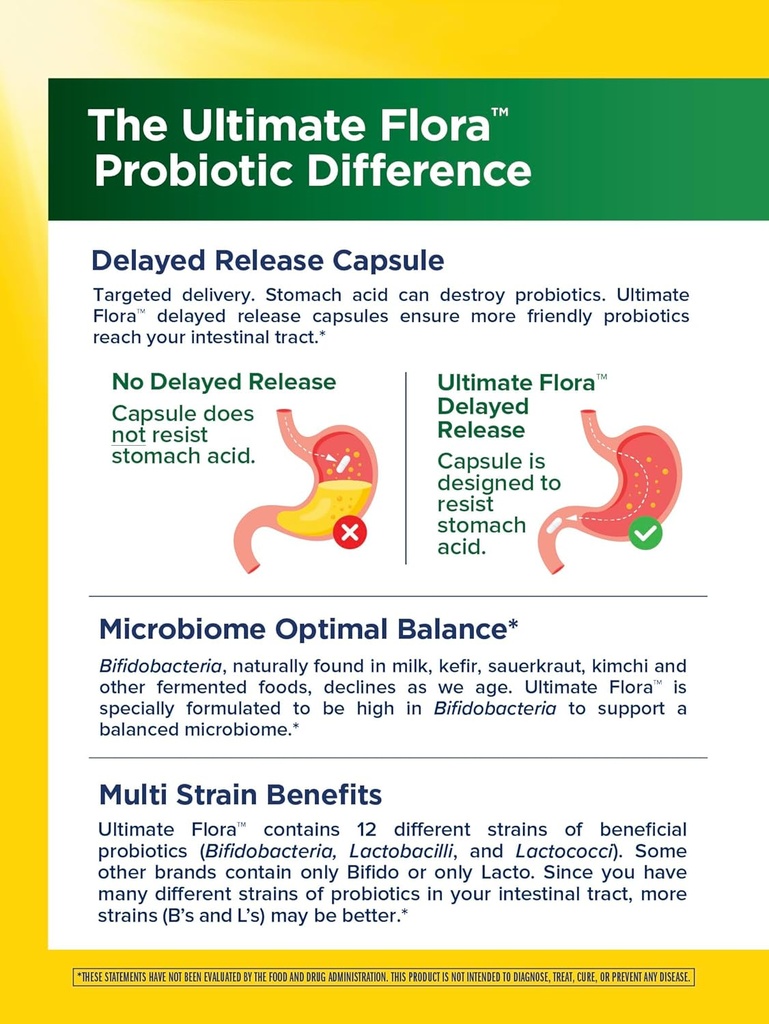 The Ultimate Flora™ Probiotic Difference

Delayed Release Capsule

Targeted delivery. Stomach acid can destroy probiotics. Ultimate Flora™ delayed release capsules ensure more friendly probiotics reach your intestinal tract.*

No Delayed Release

Capsule does not resist stomach acid.

Ultimate Flora™ Delayed Release

Capsule is designed to resist stomach acid.

Microbiome Optimal Balance*

Bifidobacteria, naturally found in milk, kefir, sauerkraut, kimchi and other fermented foods, declines as we age. Ultimate Flora™ is specially formulated to be high in Bifidobacteria to support a balanced microbiome.*

Multi Strain Benefits

Ultimate Flora™ contains 12 different strains of beneficial probiotics (Bifidobacteria, Lactobacilli, and Lactococci). Some other brands contain only Bifido or only Lacto. Since you have many different strains of probiotics in your intestinal tract, more strains (B's and L's) may be better.*

*THESE STATEMENTS HAVE NOT BEEN EVALUATED BY THE FOOD AND DRUG ADMINISTRATION. THIS PRODUCT IS NOT INTENDED TO DIAGNOSE, TREAT, CURE, OR PREVENT ANY DISEASE.